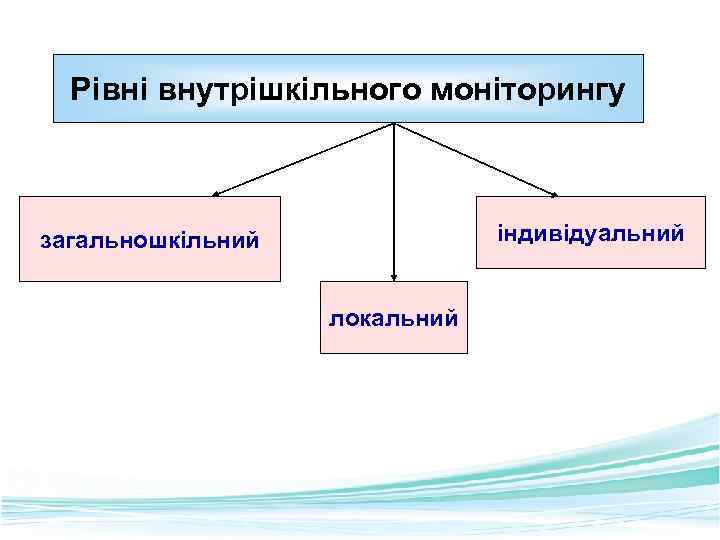 Рівні внутрішкільного моніторингу

загальношкільний

локальний

індивідуальний